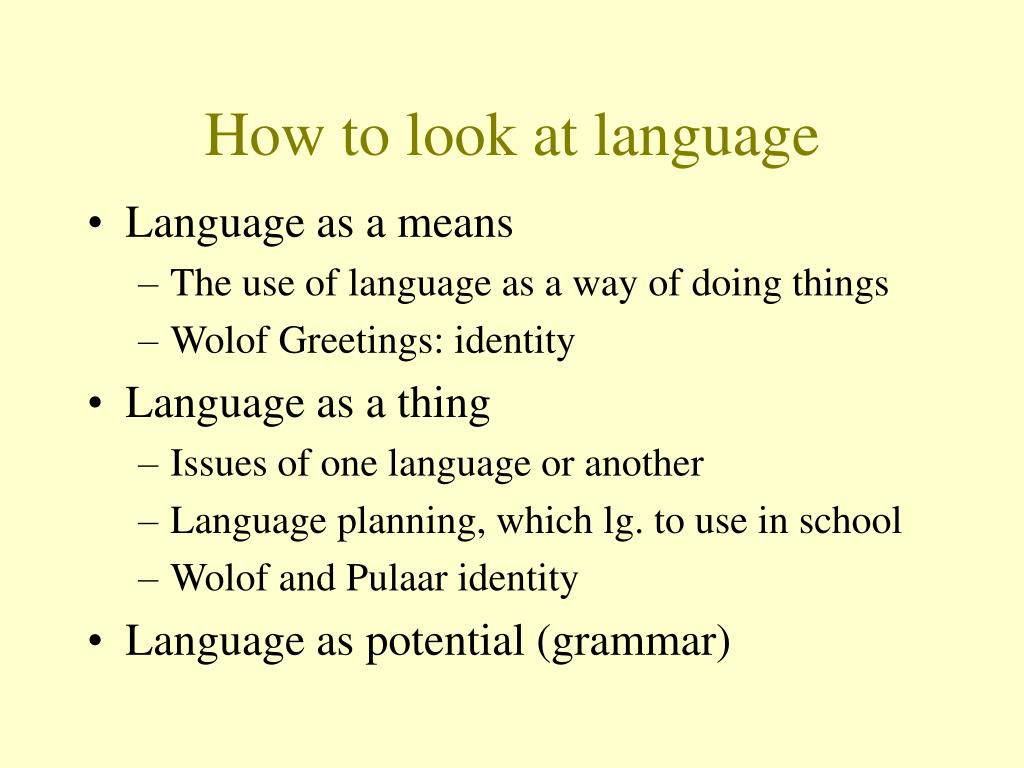 How to look at language

• Language as a means
– The use of language as a way of doing things
– Wolof Greetings: identity
• Language as a thing
– Issues of one language or another
– Language planning, which lg. to use in school
– Wolof and Pulaar identity
• Language as potential (grammar)